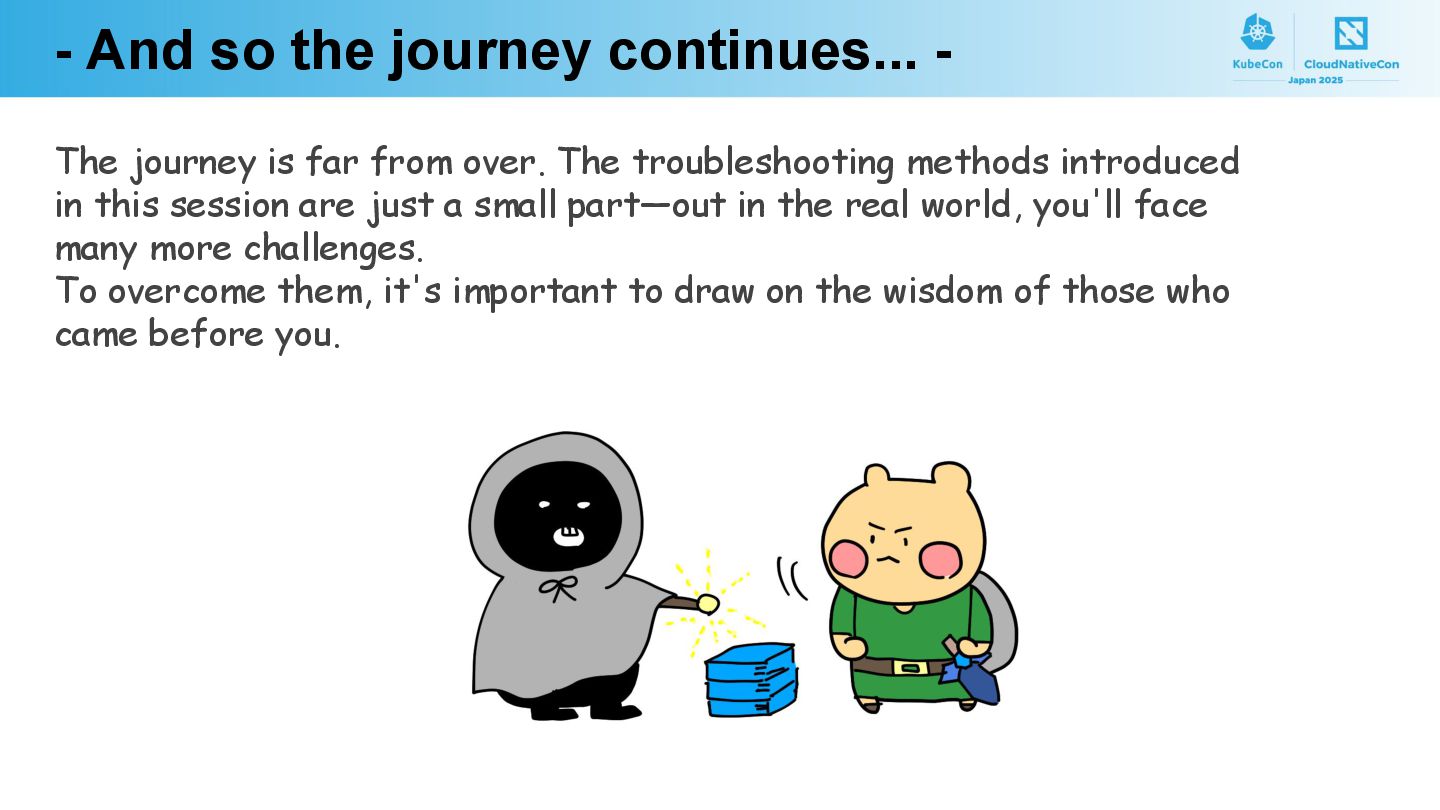 - And so the journey continues... -

KubeCon CloudNativeCon Japan 2025

The journey is far from over. The troubleshooting methods introduced in this session are just a small part—out in the real world, you'll face many more challenges.
To overcome them, it's important to draw on the wisdom of those who came before you.